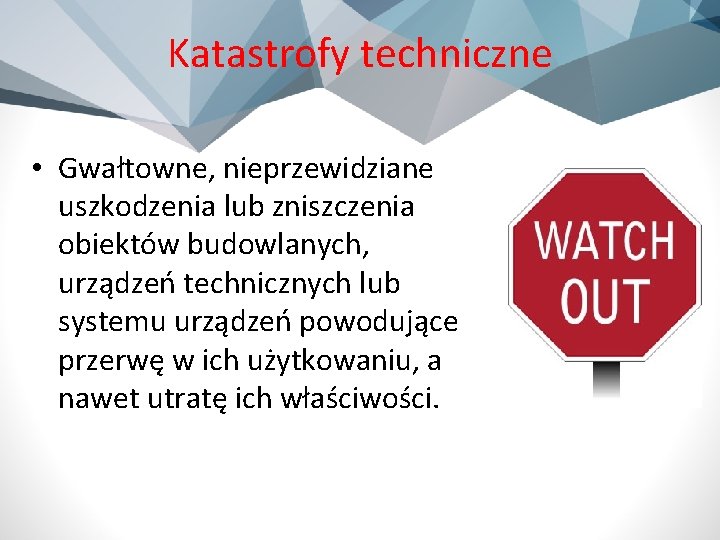 Katastrofy techniczne

• Gwałtowne, nieprzewidziane uszkodzenia lub zniszczenia obiektów budowlanych, urządzeń technicznych lub systemu urządzeń powodujące przerwę w ich użytkowaniu, a nawet utratę ich właściwości.

WATCH OUT